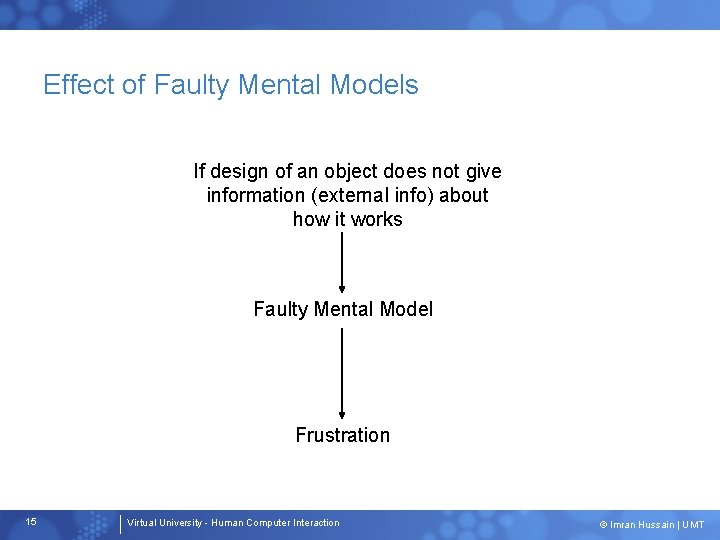 Effect of Faulty Mental Models

If design of an object does not give information (external info) about how it works

Faulty Mental Model

Frustration

15

Virtual University - Human Computer Interaction

© Imran Hussain | UMT